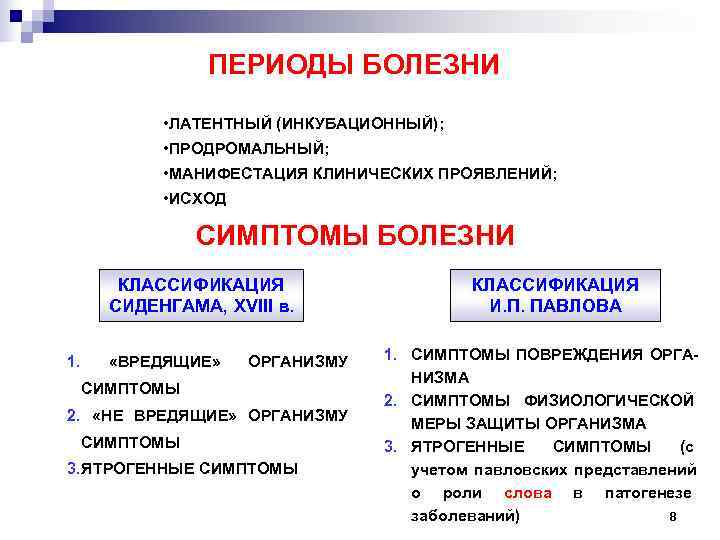 ПЕРИОДЫ БОЛЕЗНИ

•ЛАТЕНТНЫЙ (ИНКУБАЦИОННЫЙ);
•ПРОДРОМАЛЬНЫЙ;
•МАНИФЕСТАЦИЯ КЛИНИЧЕСКИХ ПРОЯВЛЕНИЙ;
•ИСХОД

СИМПТОМЫ БОЛЕЗНИ

КЛАССИФИКАЦИЯ СИДЕНГАМА, XVIII в.

1. «ВРЕДЯЩИЕ» ОРГАНИЗМУ СИМПТОМЫ
2. «НЕ ВРЕДЯЩИЕ» ОРГАНИЗМУ СИМПТОМЫ
3.ЯТРОГЕННЫЕ СИМПТОМЫ

КЛАССИФИКАЦИЯ И.П. ПАВЛОВА

1. СИМПТОМЫ ПОВРЕЖДЕНИЯ ОРГАНИЗМА
2. СИМПТОМЫ ФИЗИОЛОГИЧЕСКОЙ МЕРЫ ЗАЩИТЫ ОРГАНИЗМА
3. ЯТРОГЕННЫЕ СИМПТОМЫ (с учетом павловских представлений о роли слова в патогенезе заболеваний)

8